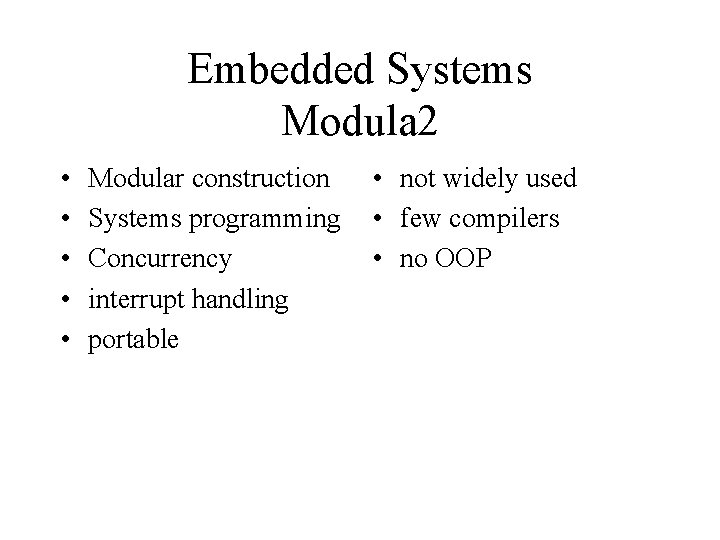 Embedded Systems
Modula2

• Modular construction
• Systems programming
• Concurrency
• interrupt handling
• portable

• not widely used
• few compilers
• no OOP